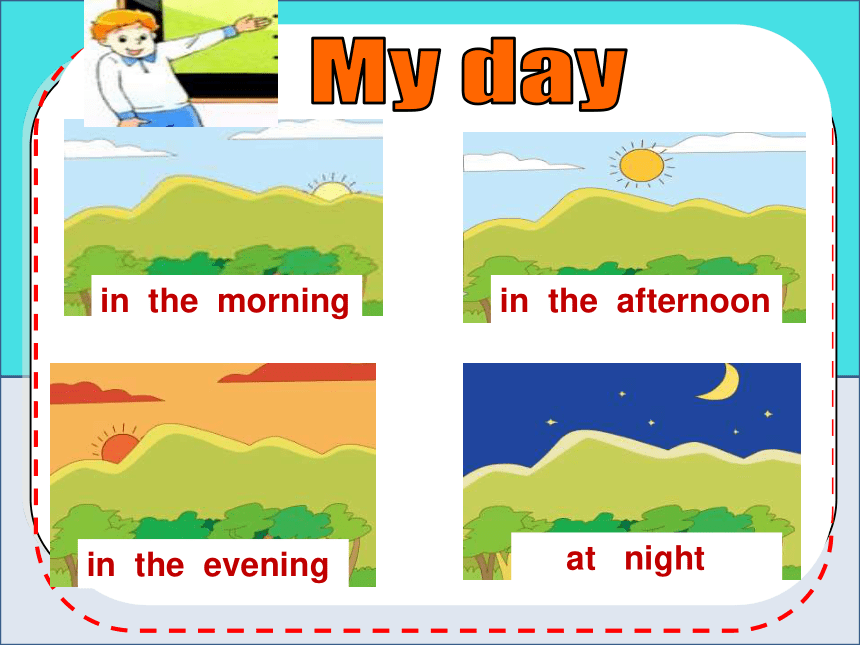 My day

in the morning

in the afternoon

in the evening

at night